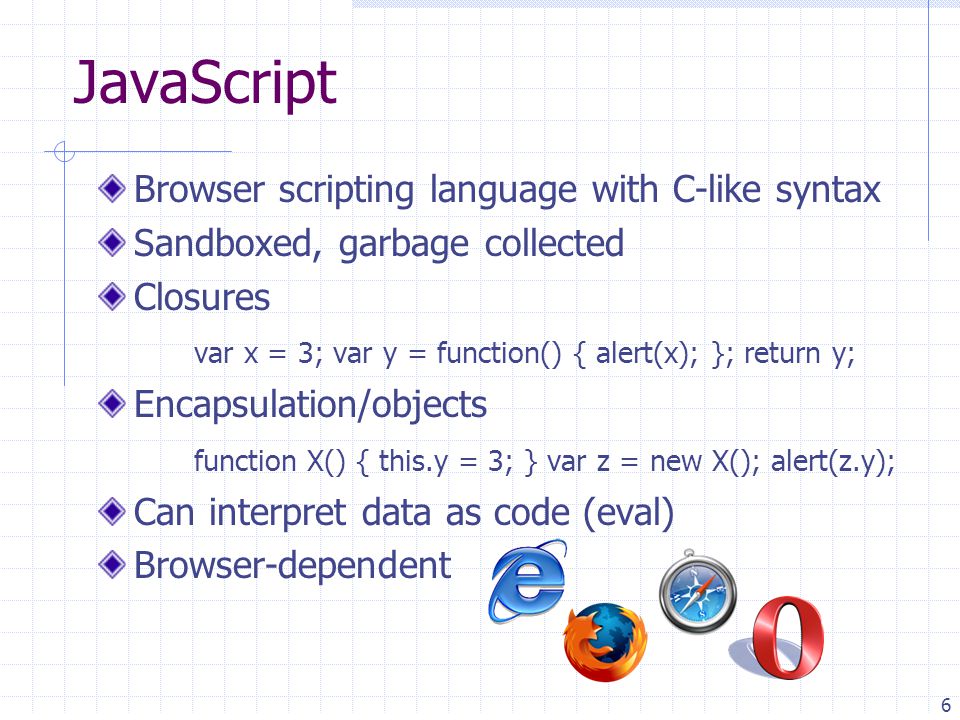 JavaScript

Browser scripting language with C-like syntax

Sandboxed, garbage collected

Closures

var x = 3; var y = function() { alert(x); }; return y;

Encapsulation/objects

function X() { this.y = 3; } var z = new X(); alert(z.y);

Can interpret data as code (eval)

Browser-dependent

6